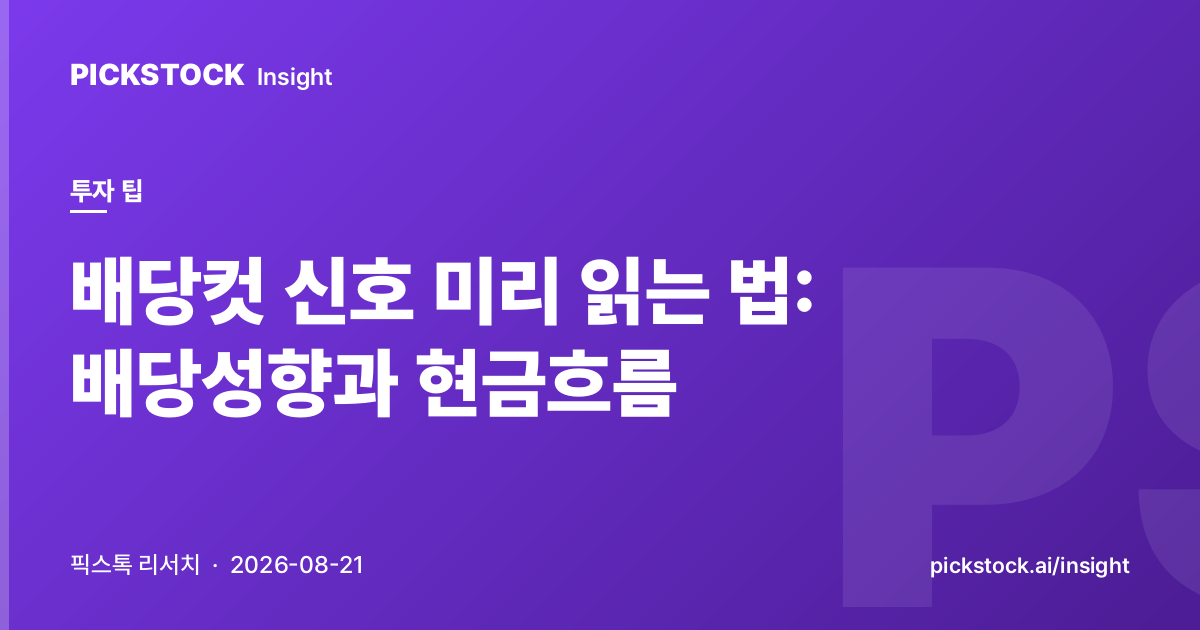 PICKSTOCK Insight

투자 팁

배당컷 신호 미리 읽는 법: 배당성향과 현금흐름

PS

픽스톡 리서치 · 2026-08-21

pickstock.ai/insight